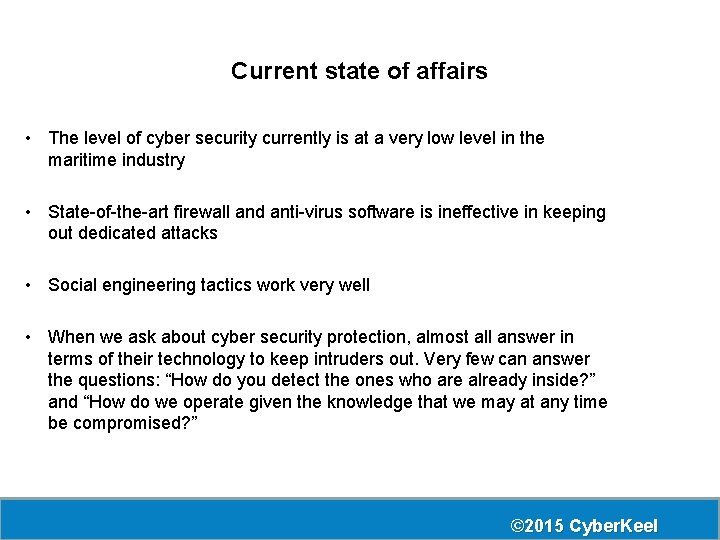 Current state of affairs

• The level of cyber security currently is at a very low level in the maritime industry

• State-of-the-art firewall and anti-virus software is ineffective in keeping out dedicated attacks

• Social engineering tactics work very well

• When we ask about cyber security protection, almost all answer in terms of their technology to keep intruders out. Very few can answer the questions: “How do you detect the ones who are already inside?” and “How do we operate given the knowledge that we may at any time be compromised?”

©2015 CyberKeel